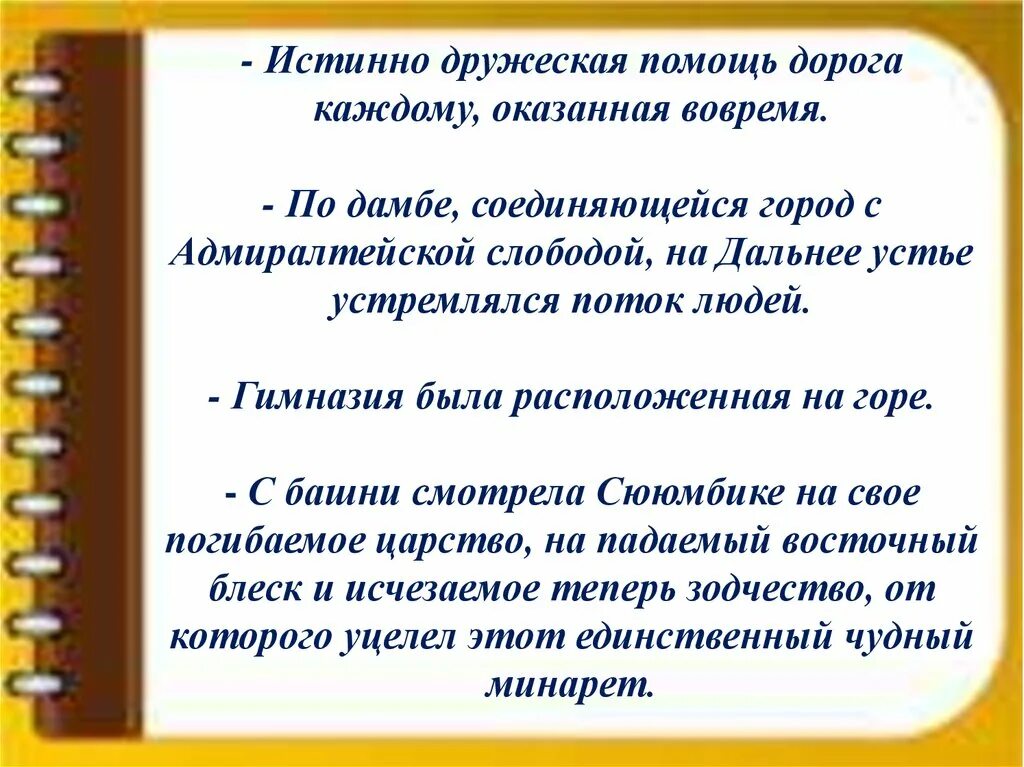 - Истинно дружеская помощь дорога каждому, оказанная вовремя.

- По дамбе, соединяющейся город с Адмиралтейской слободой, на Дальнее устье устремлялся поток людей.

- Гимназия была расположенная на горе.

- С башни смотрела Сююмбике на свое погибаемое царство, на падаемый восточный блеск и исчезаемое теперь зодчество, от которого уцелел этот единственный чудный минарет.